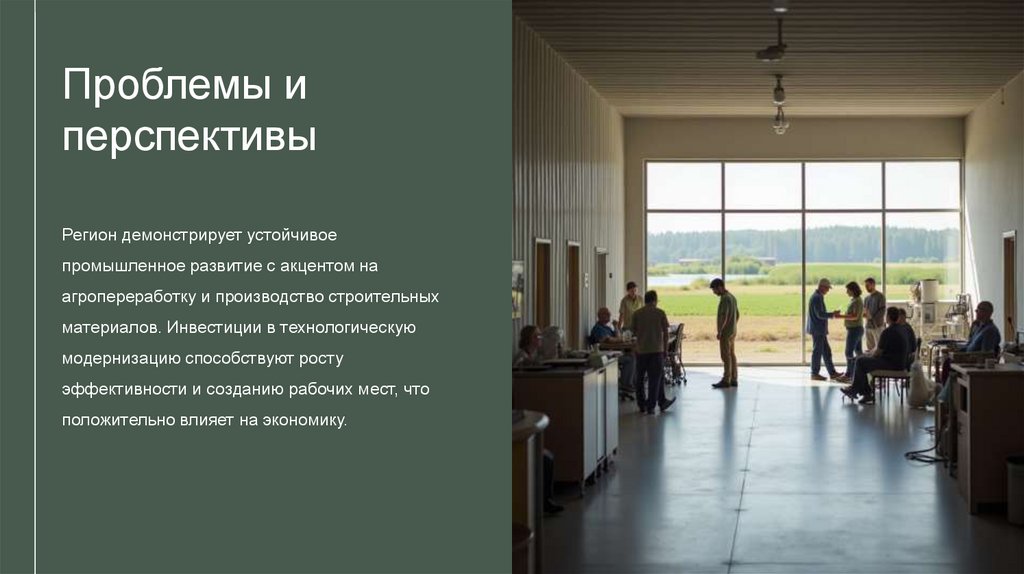 Проблемы и перспективы

Регион демонстрирует устойчивое промышленное развитие с акцентом на агропереработку и производство строительных материалов. Инвестиции в технологическую модернизацию способствуют росту эффективности и созданию рабочих мест, что положительно влияет на экономику.